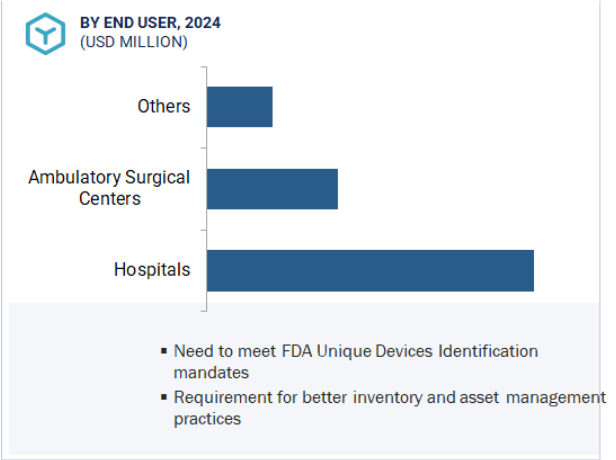 BY END USER, 2024
(USD MILLION)

Others

Ambulatory Surgical Centers

Hospitals

▪ Need to meet FDA Unique Devices Identification mandates

▪ Requirement for better inventory and asset management practices